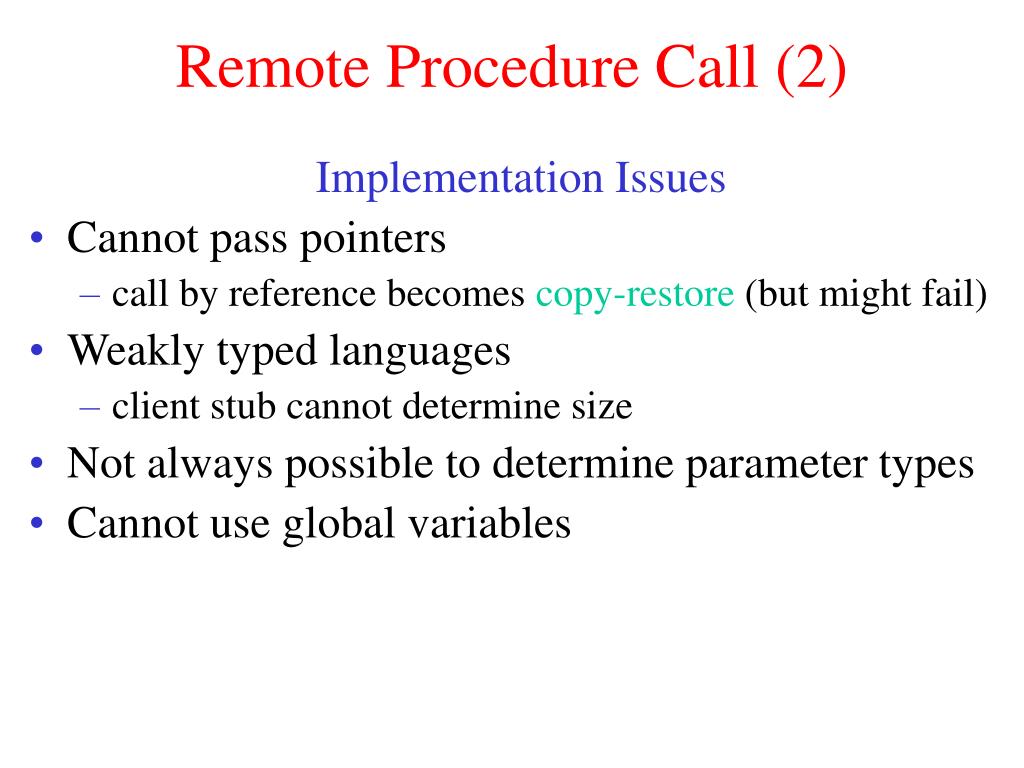 Remote Procedure Call (2)

Implementation Issues

• Cannot pass pointers
  – call by reference becomes copy-restore (but might fail)
• Weakly typed languages
  – client stub cannot determine size
• Not always possible to determine parameter types
• Cannot use global variables